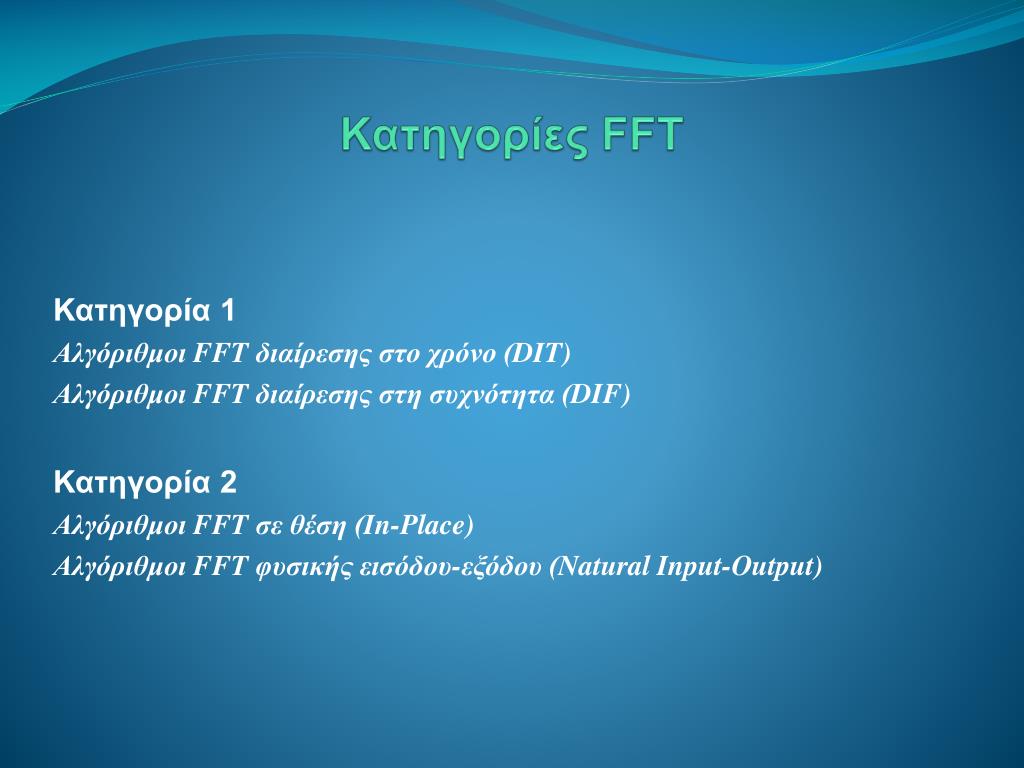 Κατηγορίες FFT

Κατηγορία 1
Αλγόριθμοι FFT διαίρεσης στο χρόνο (DIT)
Αλγόριθμοι FFT διαίρεσης στη συχνότητα (DIF)

Κατηγορία 2
Αλγόριθμοι FFT σε θέση (In-Place)
Αλγόριθμοι FFT φυσικής εισόδου-εξόδου (Natural Input-Output)